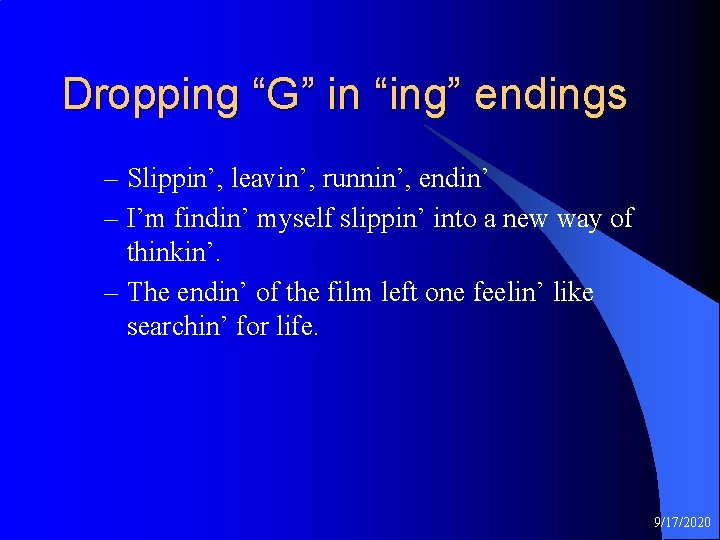 Dropping “G” in “ing” endings

– Slippin’, leavin’, runnin’, endin’

– I’m findin’ myself slippin’ into a new way of thinkin’.

– The endin’ of the film left one feelin’ like searchin’ for life.

9/17/2020